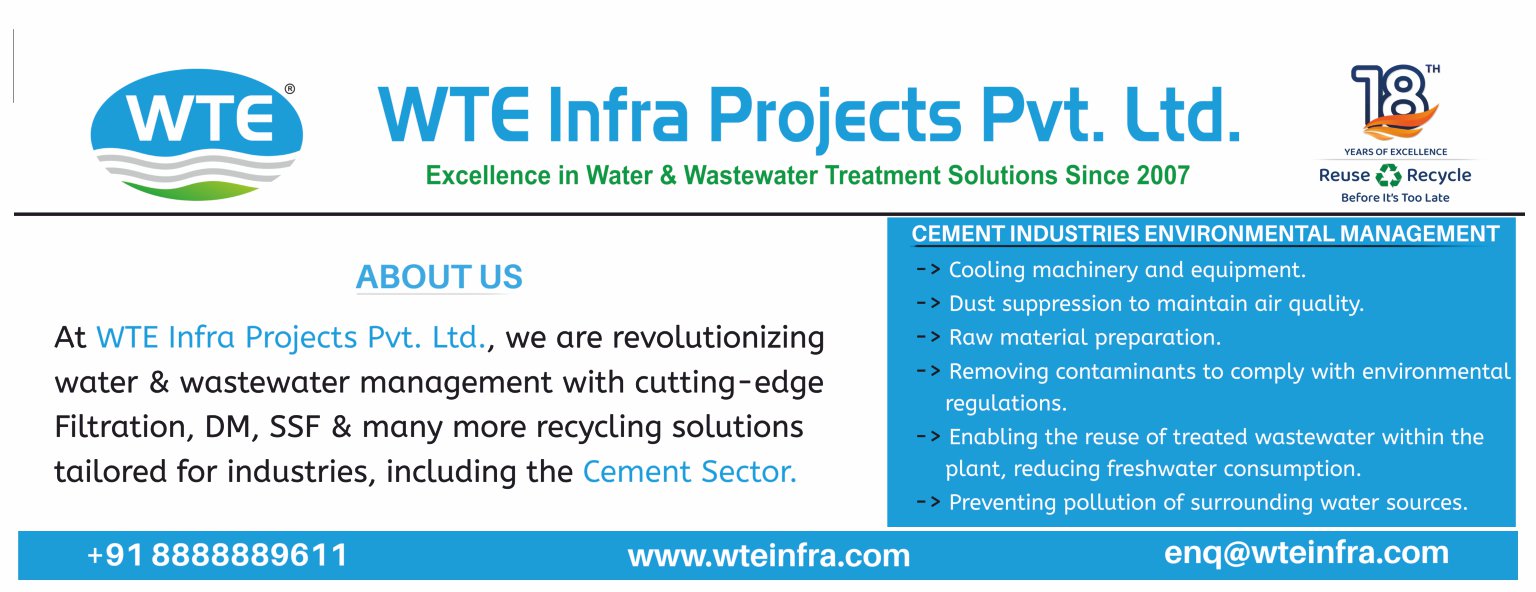 WTE®

WTE Infra Projects Pvt. Ltd.

Excellence in Water & Wastewater Treatment Solutions Since 2007

18TH
YEARS OF EXCELLENCE
Reuse Recycle
Before It's Too Late

ABOUT US

At WTE Infra Projects Pvt. Ltd., we are revolutionizing water & wastewater management with cutting-edge Filtration, DM, SSF & many more recycling solutions tailored for industries, including the Cement Sector.

CEMENT INDUSTRIES ENVIRONMENTAL MANAGEMENT

-> Cooling machinery and equipment.
-> Dust suppression to maintain air quality.
-> Raw material preparation.
-> Removing contaminants to comply with environmental regulations.
-> Enabling the reuse of treated wastewater within the plant, reducing freshwater consumption.
-> Preventing pollution of surrounding water sources.

+91 8888889611 www.wteinfra.com enq@wteinfra.com